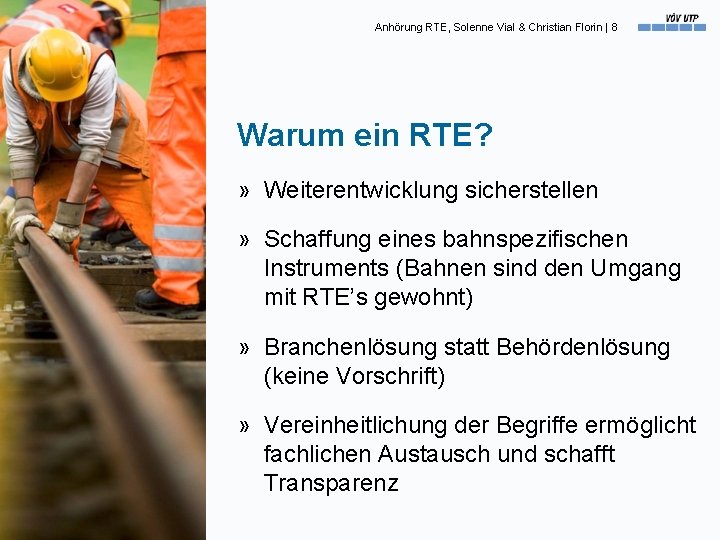 Anhörung RTE, Solenne Vial & Christian Florin | 8

VöV UTP

Warum ein RTE?

» Weiterentwicklung sicherstellen

» Schaffung eines bahnspezifischen Instruments (Bahnen sind den Umgang mit RTE's gewohnt)

» Branchenlösung statt Behördenlösung (keine Vorschrift)

» Vereinheitlichung der Begriffe ermöglicht fachlichen Austausch und schafft Transparenz